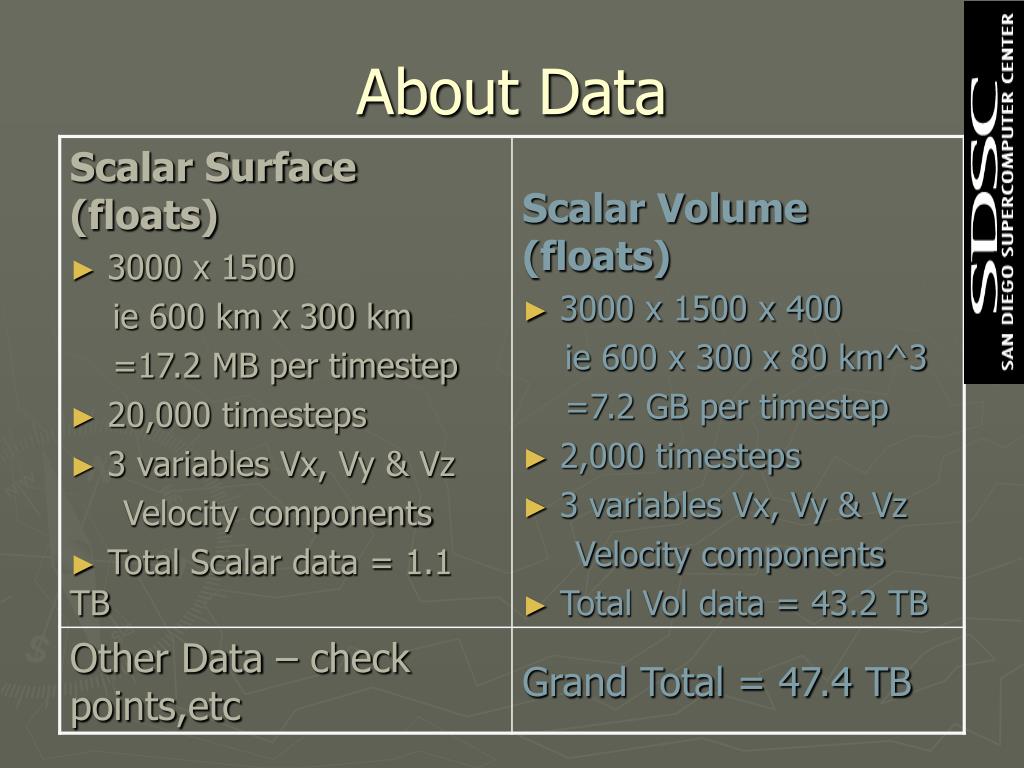 About Data

| Scalar Surface (floats)<br>► 3000 x 1500<br>ie 600 km x 300 km<br>=17.2 MB per timestep<br>► 20,000 timesteps<br>► 3 variables Vx, Vy & Vz<br>Velocity components<br>► Total Scalar data = 1.1 TB | Scalar Volume (floats)<br>► 3000 x 1500 x 400<br>ie 600 x 300 x 80 km^3<br>=7.2 GB per timestep<br>► 2,000 timesteps<br>► 3 variables Vx, Vy & Vz<br>Velocity components<br>► Total Vol data = 43.2 TB |
|---|---|
| Other Data – check points,etc | Grand Total = 47.4 TB |

SDSC
SAN DIEGO SUPERCOMPUTER CENTER